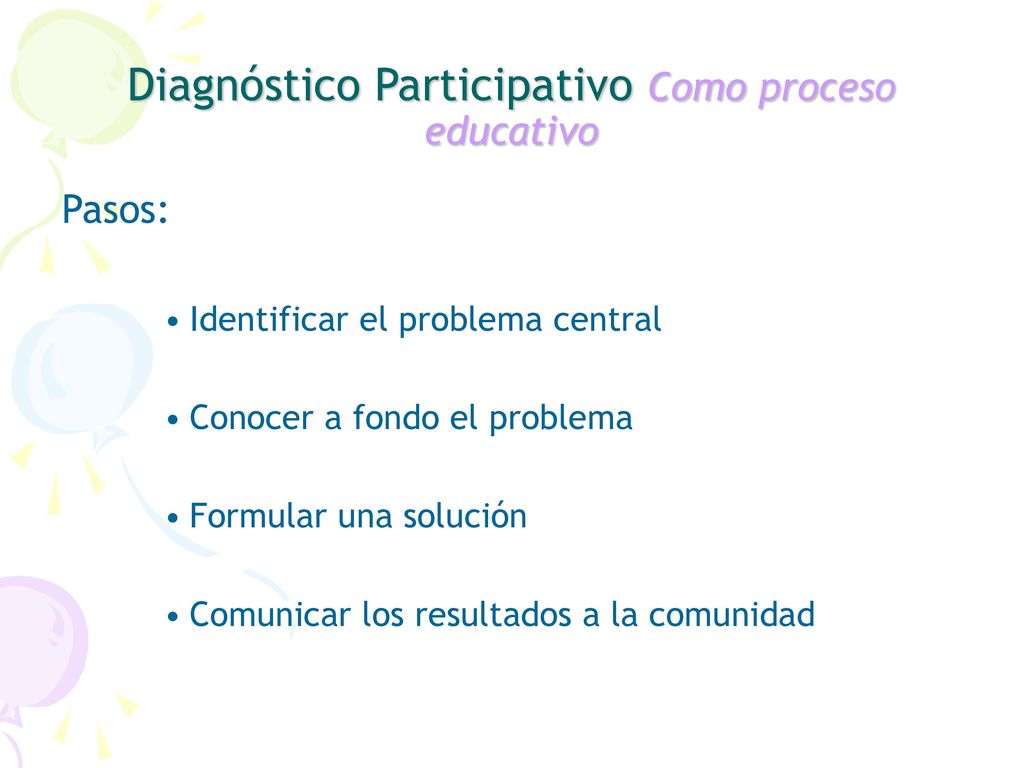 Diagnóstico Participativo Como proceso educativo

Pasos:

• Identificar el problema central

• Conocer a fondo el problema

• Formular una solución

• Comunicar los resultados a la comunidad